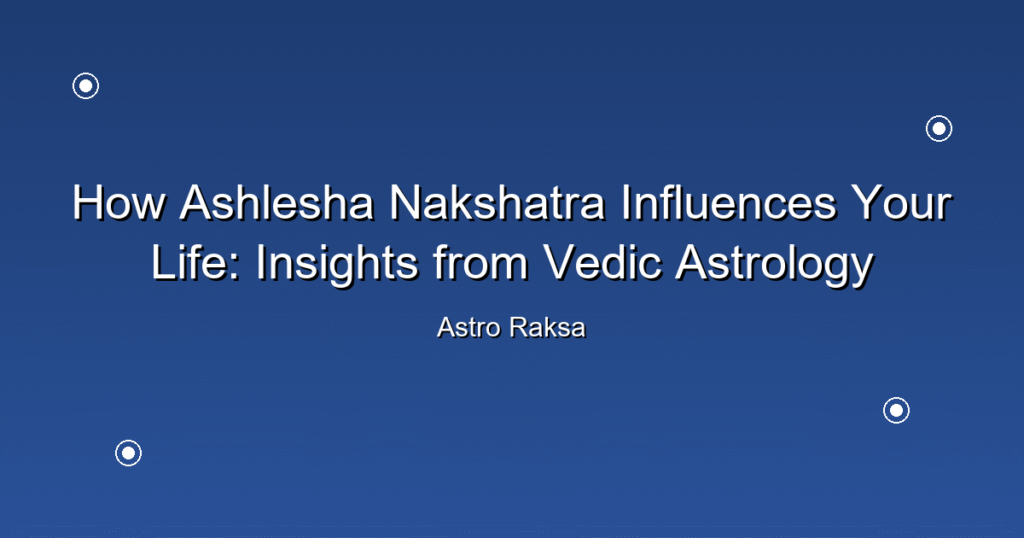 How Ashlesha Nakshatra Influences Your Life: Insights from Vedic Astrology

Astro Raksa